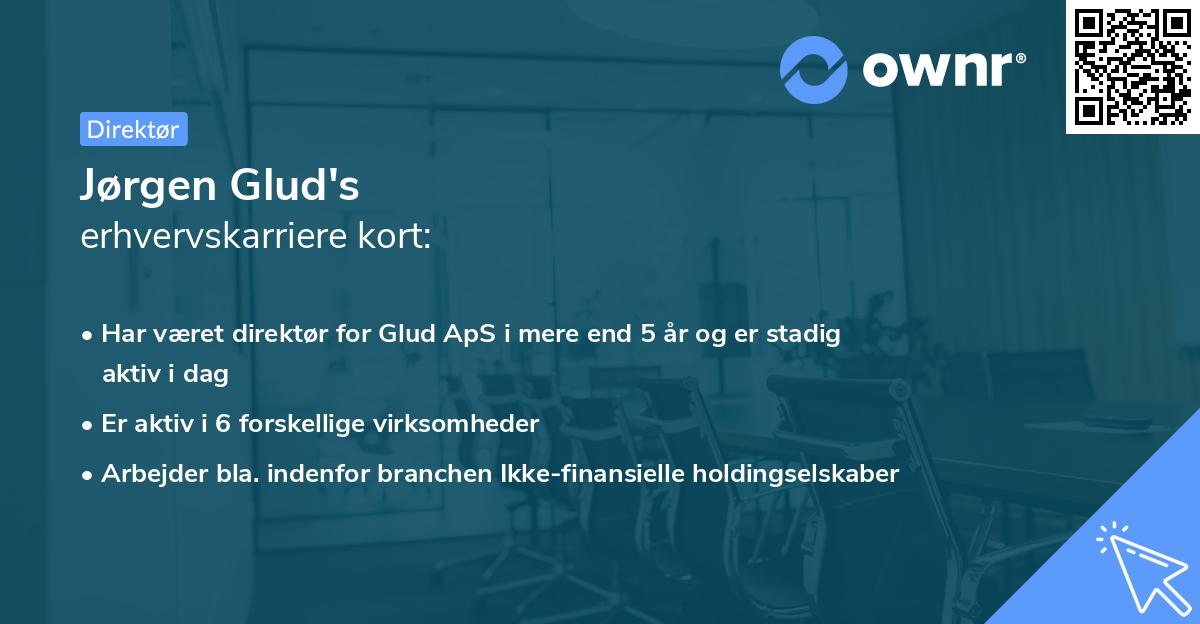 ownr®

Direktør

Jørgen Glud's
erhvervskarriere kort:

• Har været direktør for Glud ApS i mere end 5 år og er stadig aktiv i dag
• Er aktiv i 6 forskellige virksomheder
• Arbejder bla. indenfor branchen Ikke-finansielle holdingselskaber